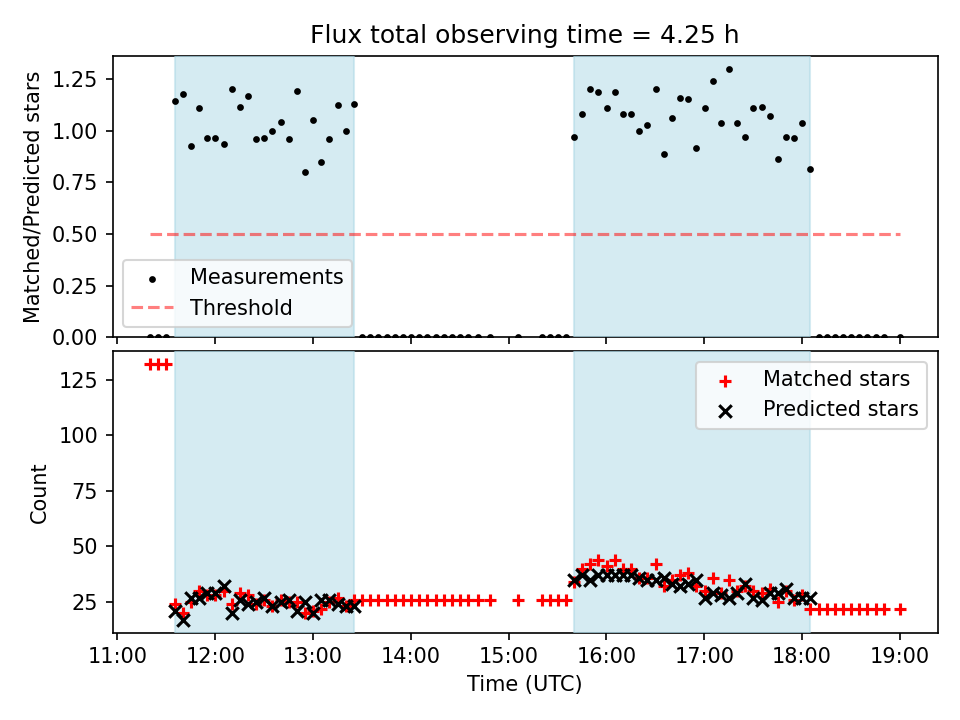 Flux total observing time = 4.25 h

Matched/Predicted stars

1.25
1.00
0.75
0.50
0.25
0.00

Measurements
Threshold

Count

125
100
75
50
25

Matched stars
Predicted stars

11:00 12:00 13:00 14:00 15:00 16:00 17:00 18:00 19:00

Time (UTC)